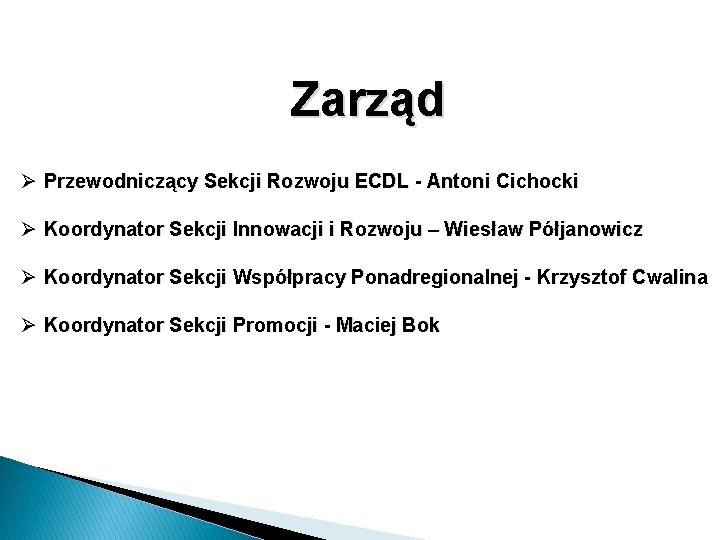 Zarząd

➢ Przewodniczący Sekcji Rozwoju ECDL - Antoni Cichocki

➢ Koordynator Sekcji Innowacji i Rozwoju – Wiesław Półjanowicz

➢ Koordynator Sekcji Współpracy Ponadregionalnej - Krzysztof Cwalina

➢ Koordynator Sekcji Promocji - Maciej Bok